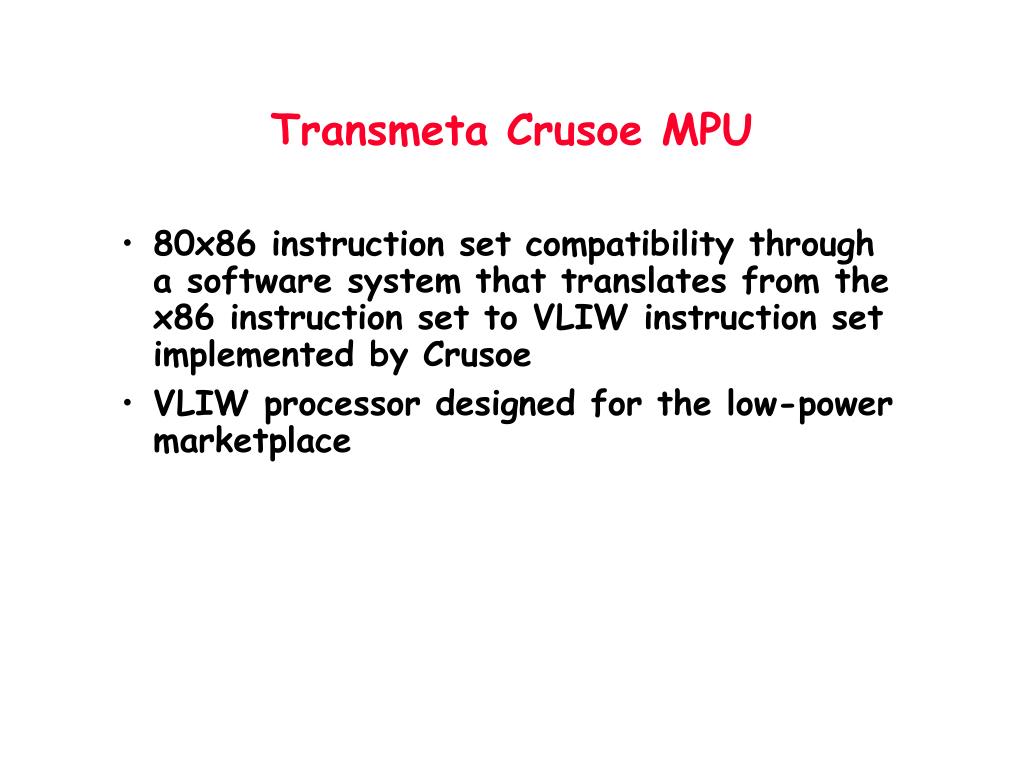 Transmeta Crusoe MPU

• 80x86 instruction set compatibility through a software system that translates from the x86 instruction set to VLIW instruction set implemented by Crusoe
• VLIW processor designed for the low-power marketplace